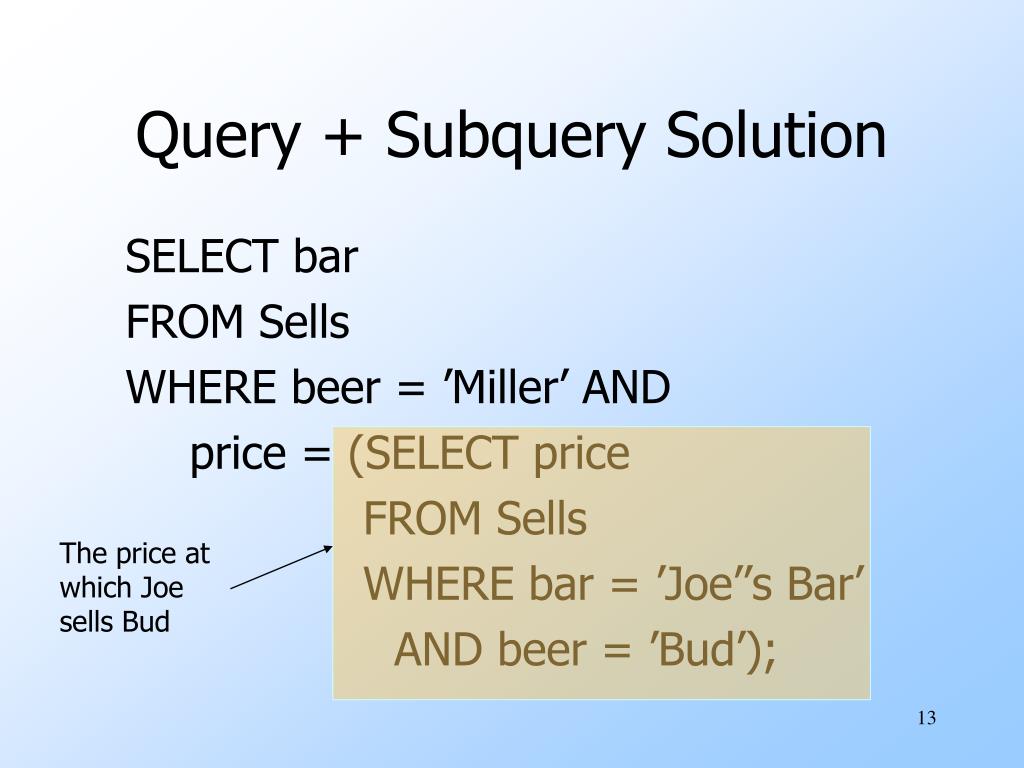 Query + Subquery Solution

SELECT bar
FROM Sells
WHERE beer = ’Miller’ AND
price = (SELECT price
FROM Sells
WHERE bar = ’Joe’’s Bar’
AND beer = ’Bud’);

The price at which Joe sells Bud

13